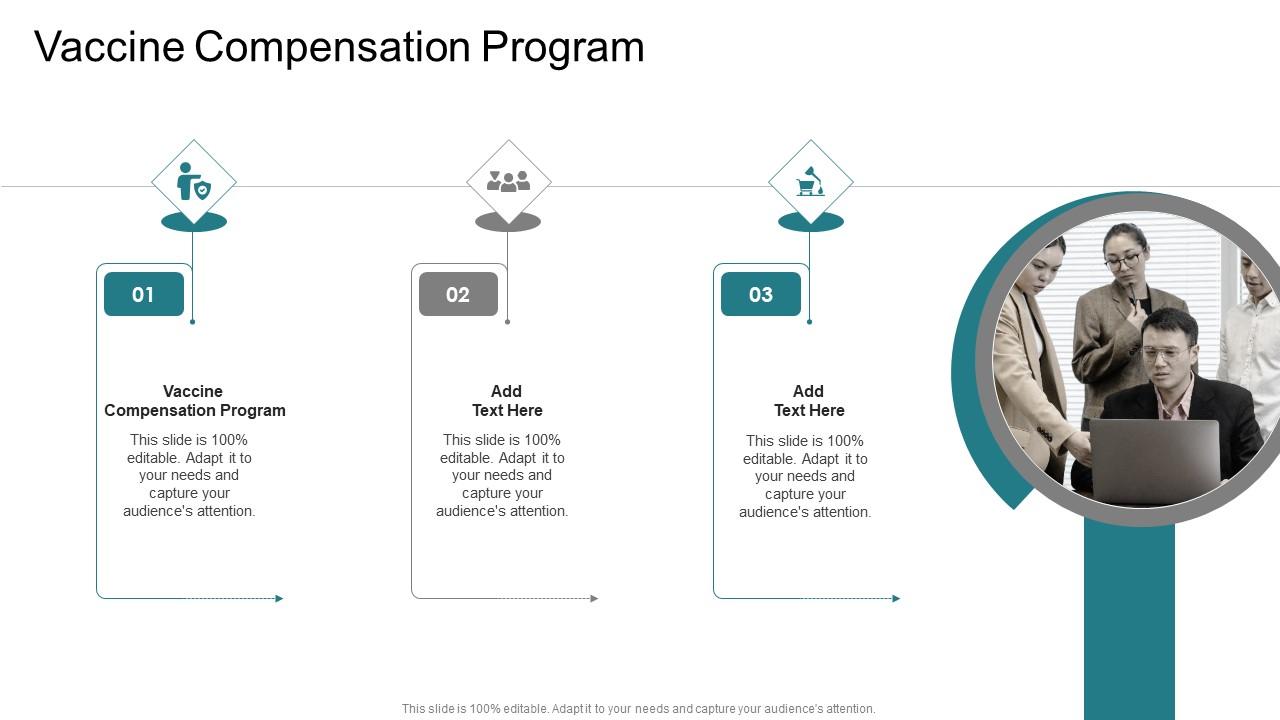 Vaccine Compensation Program

01

Vaccine Compensation Program

This slide is 100% editable. Adapt it to your needs and capture your audience's attention.

02

Add Text Here

This slide is 100% editable. Adapt it to your needs and capture your audience's attention.

03

Add Text Here

This slide is 100% editable. Adapt it to your needs and capture your audience's attention.

This slide is 100% editable. Adapt it to your needs and capture your audience's attention.